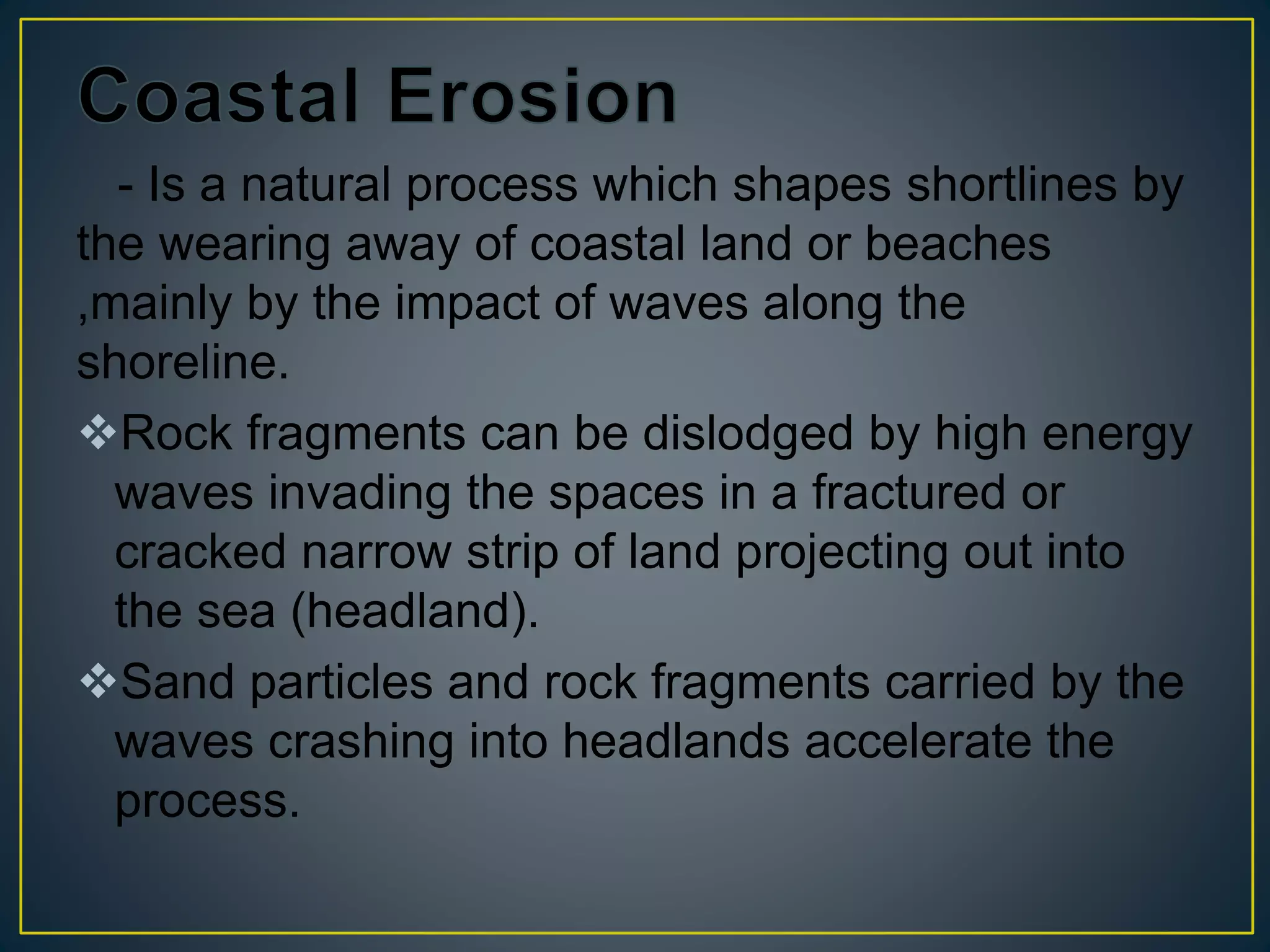 Coastal Erosion

- Is a natural process which shapes shortlines by the wearing away of coastal land or beaches ,mainly by the impact of waves along the shoreline.

❖Rock fragments can be dislodged by high energy waves invading the spaces in a fractured or cracked narrow strip of land projecting out into the sea (headland).

❖Sand particles and rock fragments carried by the waves crashing into headlands accelerate the process.